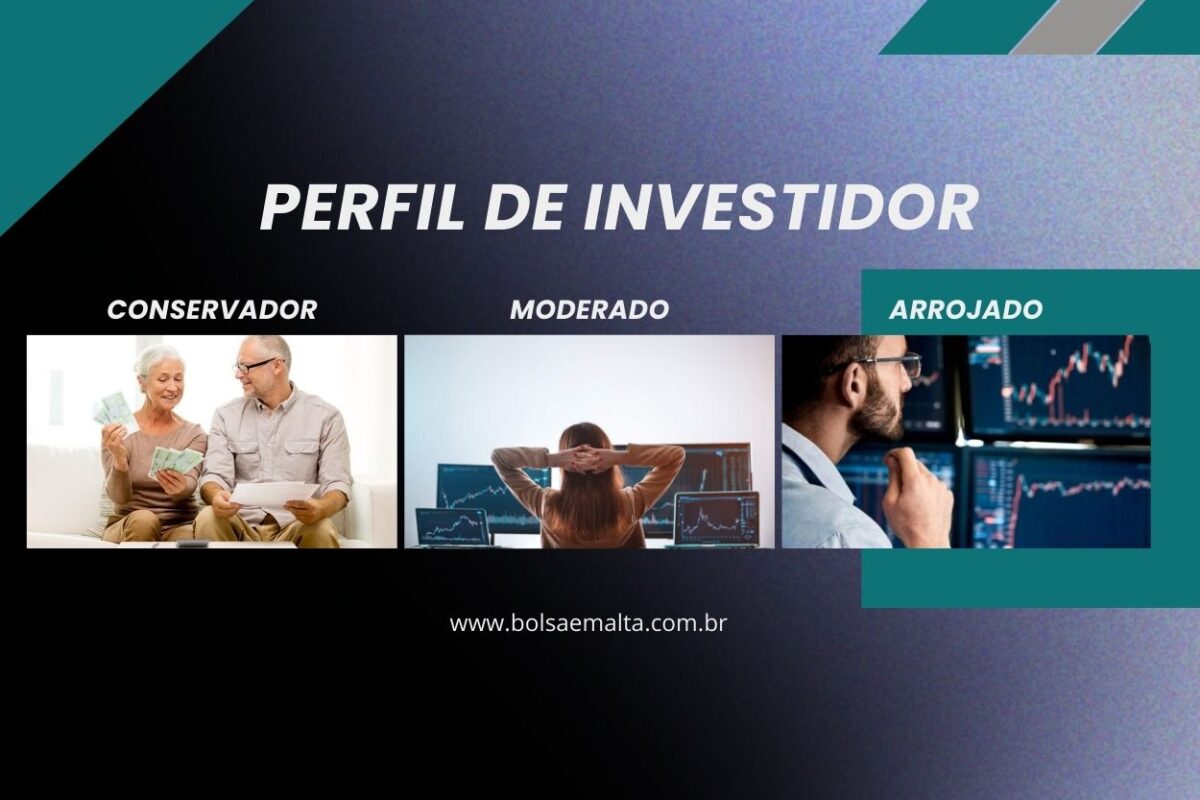 PERFIL DE INVESTIDOR

CONSERVADOR

MODERADO

ARROJADO

www.bolsaemalta.com.br